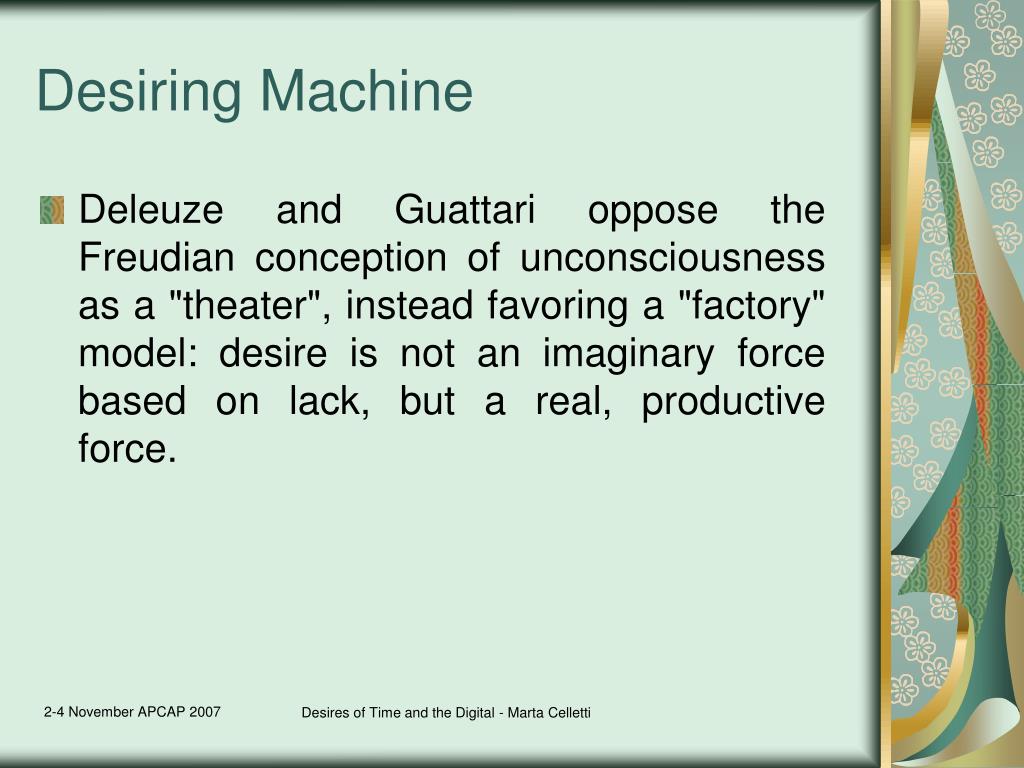 Desiring Machine

Deleuze and Guattari oppose the Freudian conception of unconsciousness as a "theater", instead favoring a "factory" model: desire is not an imaginary force based on lack, but a real, productive force.

2-4 November APCAP 2007

Desires of Time and the Digital - Marta Celletti